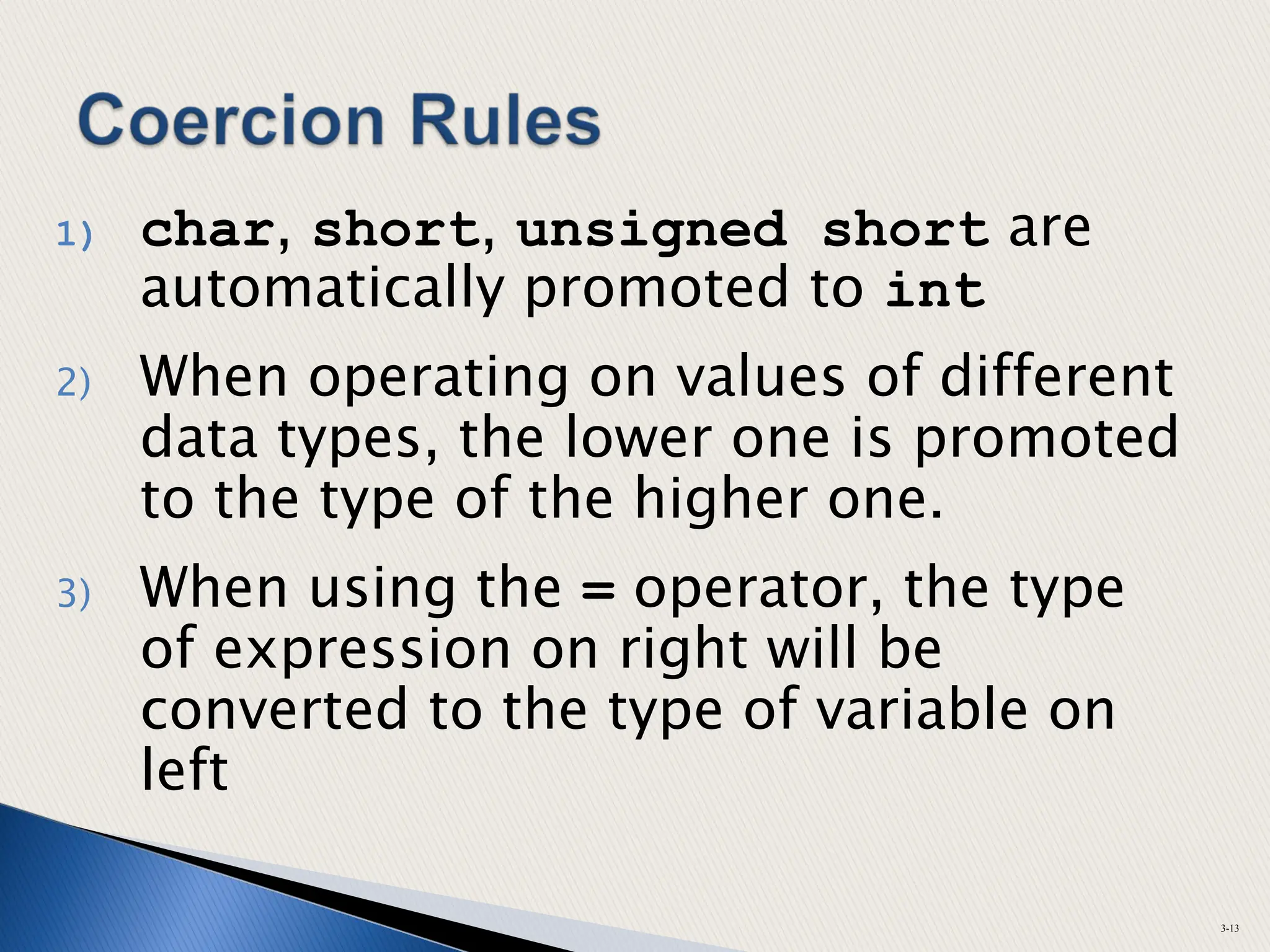 Coercion Rules

1) char, short, unsigned short are automatically promoted to int

2) When operating on values of different data types, the lower one is promoted to the type of the higher one.

3) When using the = operator, the type of expression on right will be converted to the type of variable on left

3-13